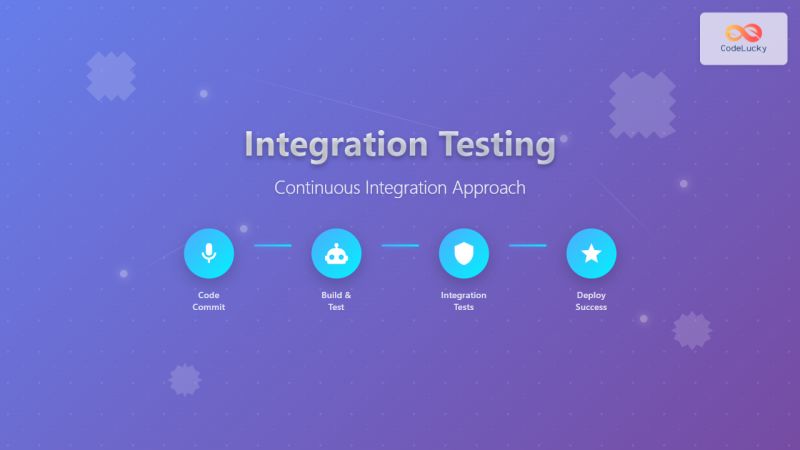 CodeLucky

Integration Testing

Continuous Integration Approach

Code Commit

Build & Test

Integration Tests

Deploy Success